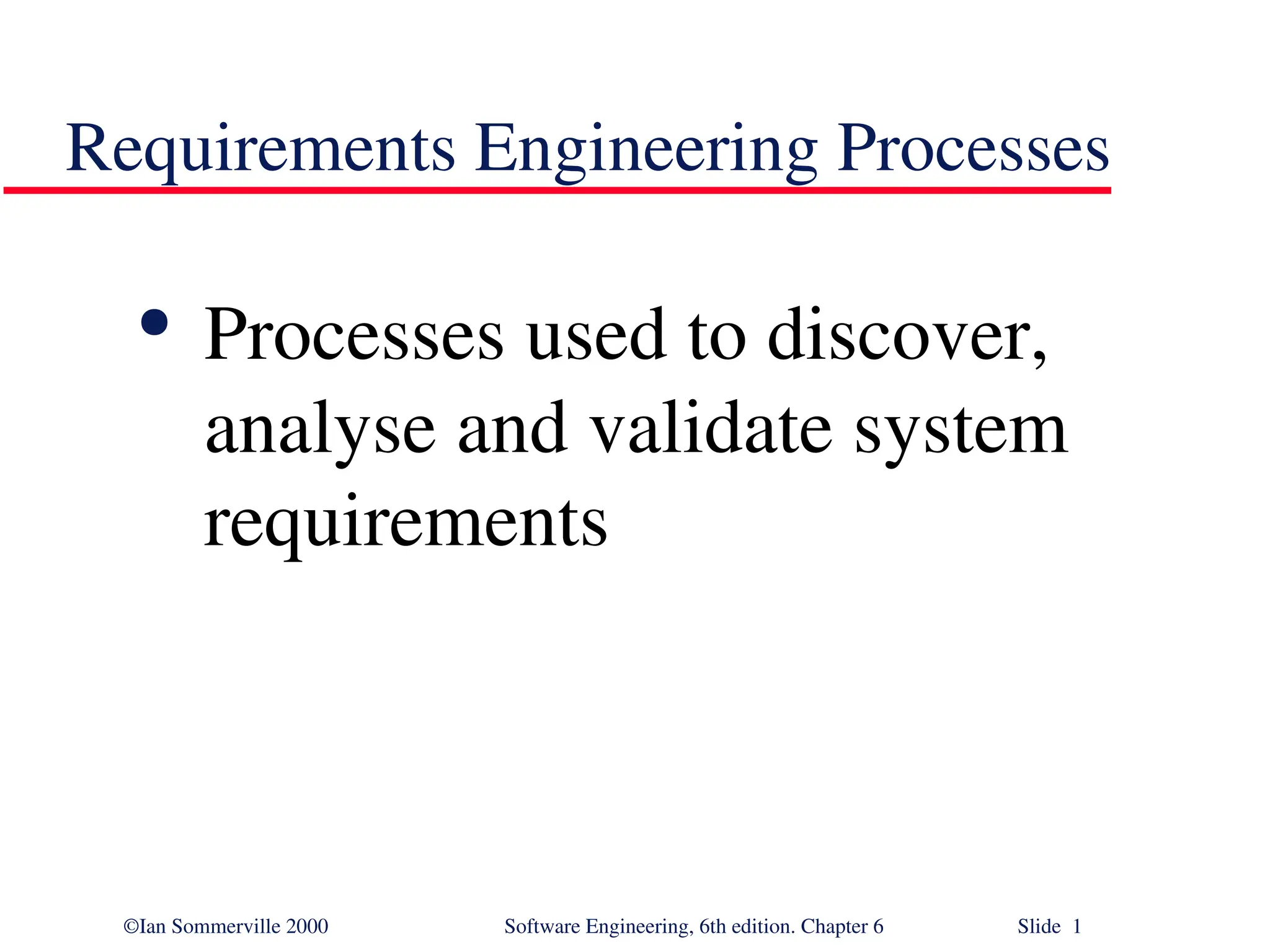 Requirements Engineering Processes

• Processes used to discover, analyse and validate system requirements

©Ian Sommerville 2000

Software Engineering, 6th edition. Chapter 6

Slide 1